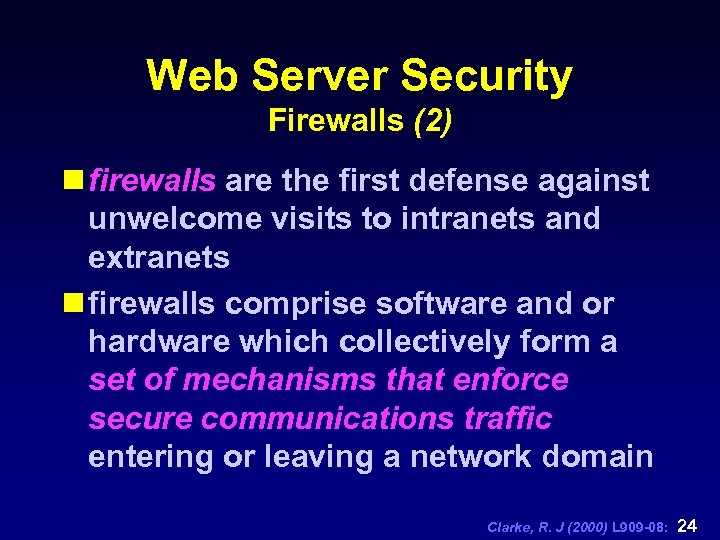 Web Server Security
Firewalls (2)

firewalls are the first defense against unwelcome visits to intranets and extranets

firewalls comprise software and or hardware which collectively form a set of mechanisms that enforce secure communications traffic entering or leaving a network domain

Clarke, R. J (2000) L909-08: 24